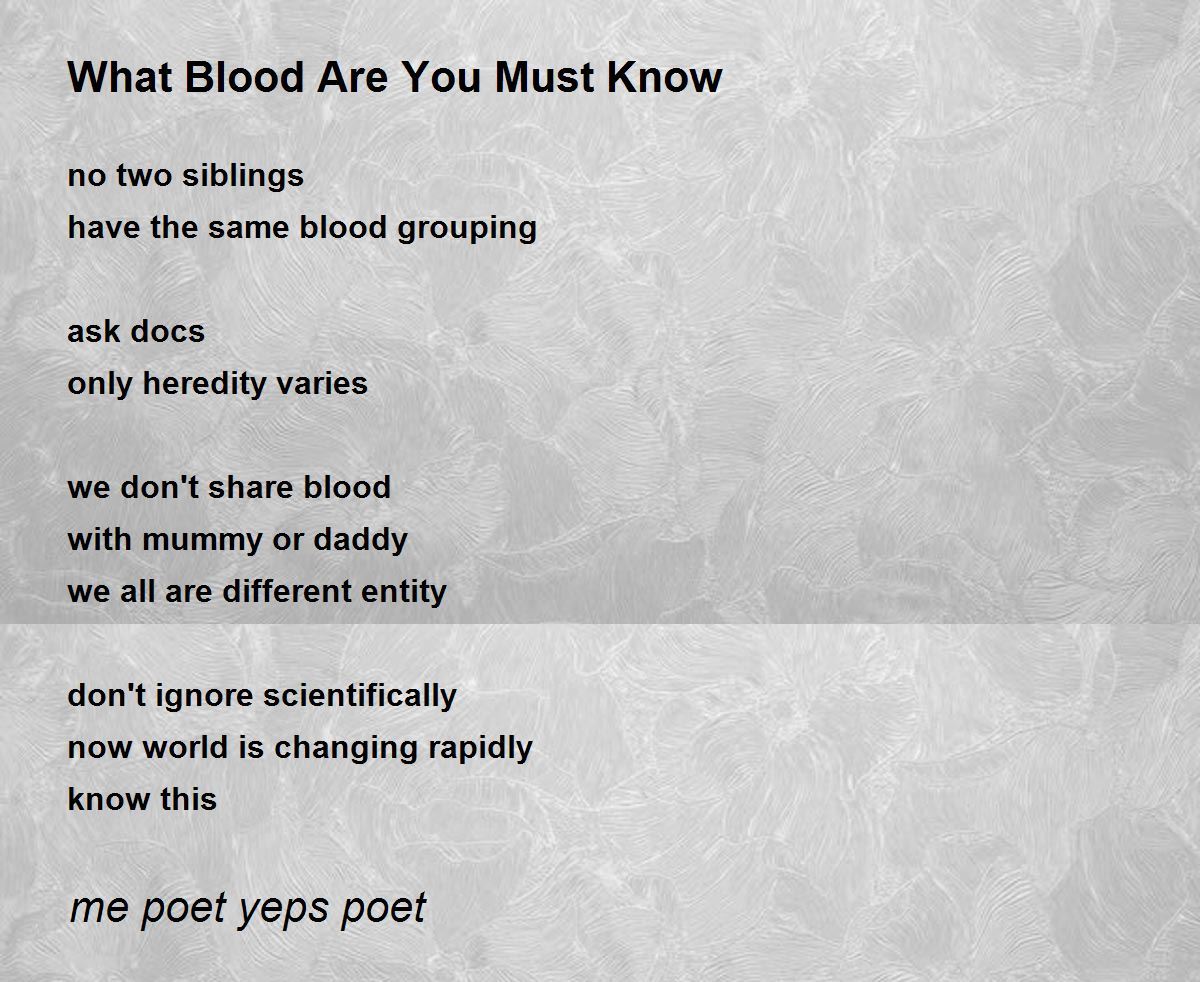 What Blood Are You Must Know

no two siblings
have the same blood grouping

ask docs
only heredity varies

we don't share blood
with mummy or daddy
we all are different entity

don't ignore scientifically
now world is changing rapidly
know this

me poet yeps poet